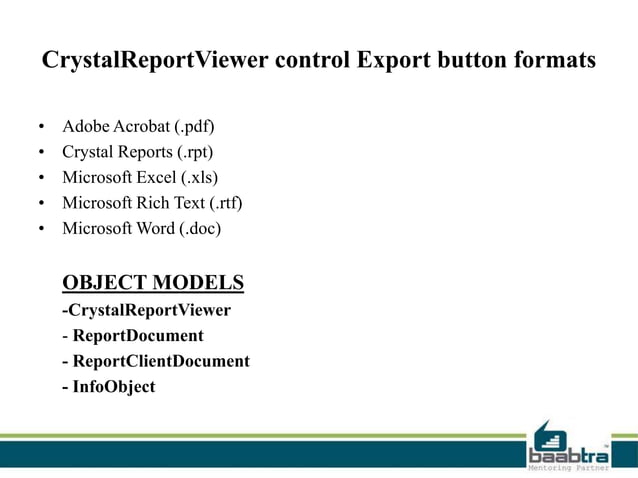 CrystalReportViewer control Export button formats

• Adobe Acrobat (.pdf)
• Crystal Reports (.rpt)
• Microsoft Excel (.xls)
• Microsoft Rich Text (.rtf)
• Microsoft Word (.doc)

OBJECT MODELS
-CrystalReportViewer
- ReportDocument
- ReportClientDocument
- InfoObject

baabtra™
Mentoring Partner